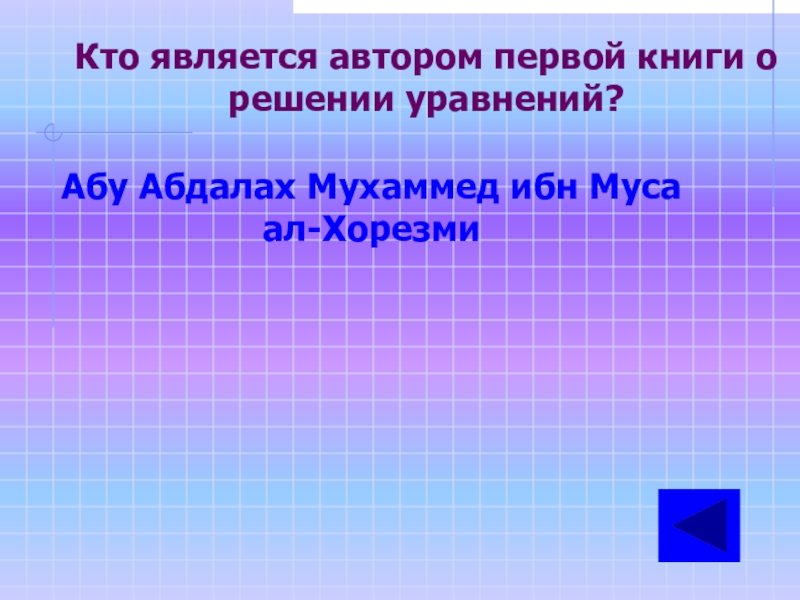 Кто является автором первой книги о решении уравнений?

Абу Абдалах Мухаммед ибн Муса ал-Хорезми